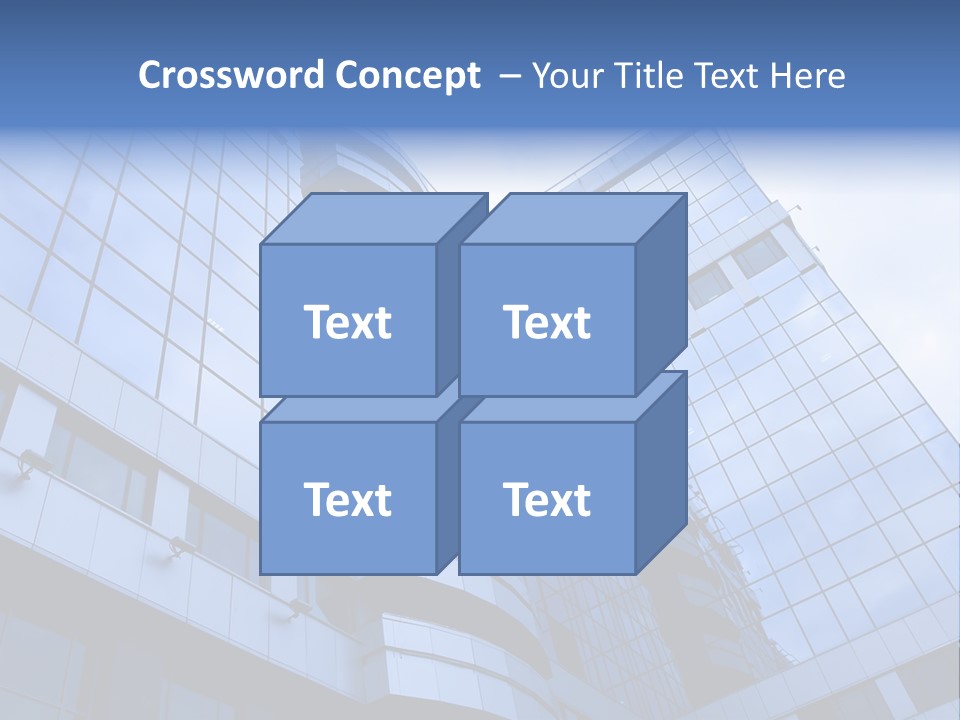 Crossword Concept – Your Title Text Here

Text

Text

Text

Text